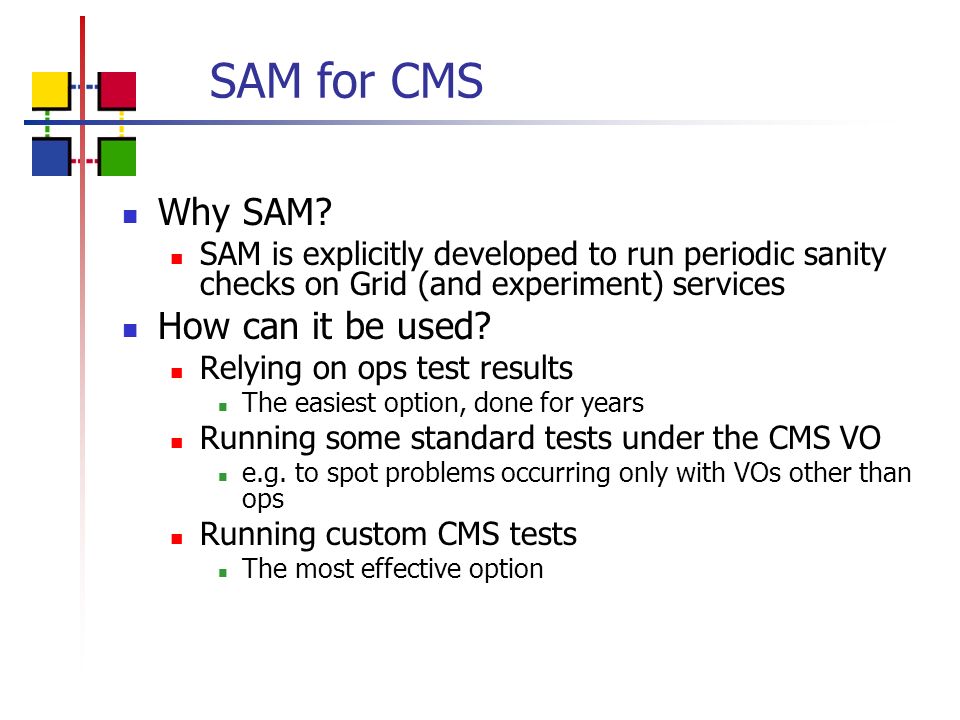 SAM for CMS

- Why SAM?
  - SAM is explicitly developed to run periodic sanity checks on Grid (and experiment) services
- How can it be used?
  - Relying on ops test results
    - The easiest option, done for years
  - Running some standard tests under the CMS VO
    - e.g. to spot problems occurring only with VOs other than ops
  - Running custom CMS tests
    - The most effective option